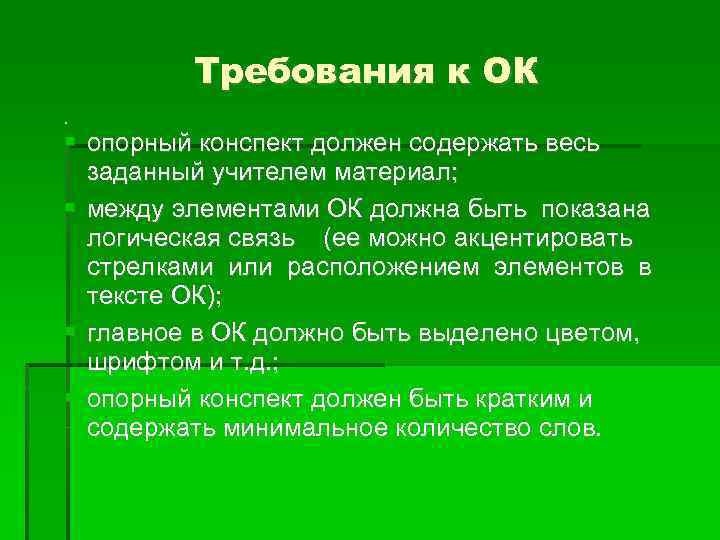 Требования к ОК

опорный конспект должен содержать весь заданный учителем материал;

между элементами ОК должна быть показана логическая связь (ее можно акцентировать стрелками или расположением элементов в тексте ОК);

главное в ОК должно быть выделено цветом, шрифтом и т.д.;

опорный конспект должен быть кратким и содержать минимальное количество слов.